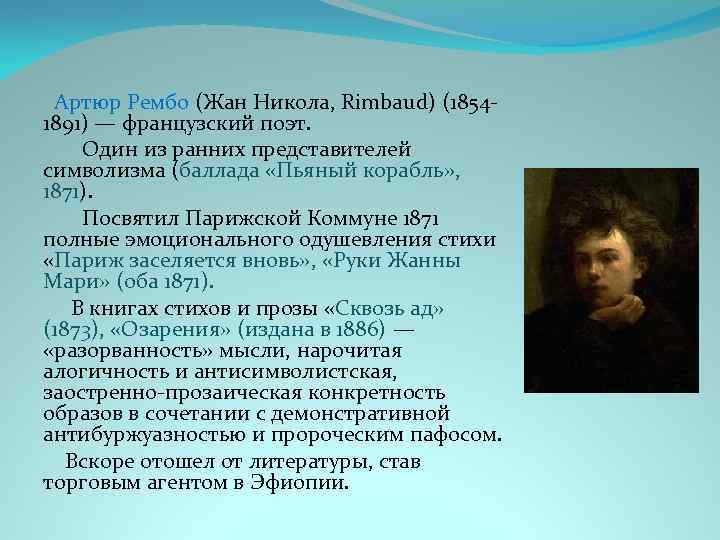 Артюр Рембо (Жан Никола, Rimbaud) (1854-1891) — французский поэт.

Один из ранних представителей символизма (баллада «Пьяный корабль», 1871).

Посвятил Парижской Коммуне 1871 полные эмоционального одушевления стихи «Париж заселяется вновь», «Руки Жанны Мари» (оба 1871).

В книгах стихов и прозы «Сквозь ад» (1873), «Озарения» (издана в 1886) — «разорванность» мысли, нарочитая алогичность и антисимволистская, заостренно-прозаическая конкретность образов в сочетании с демонстративной антибуржуазностью и пророческим пафосом.

Вскоре отошел от литературы, став торговым агентом в Эфиопии.